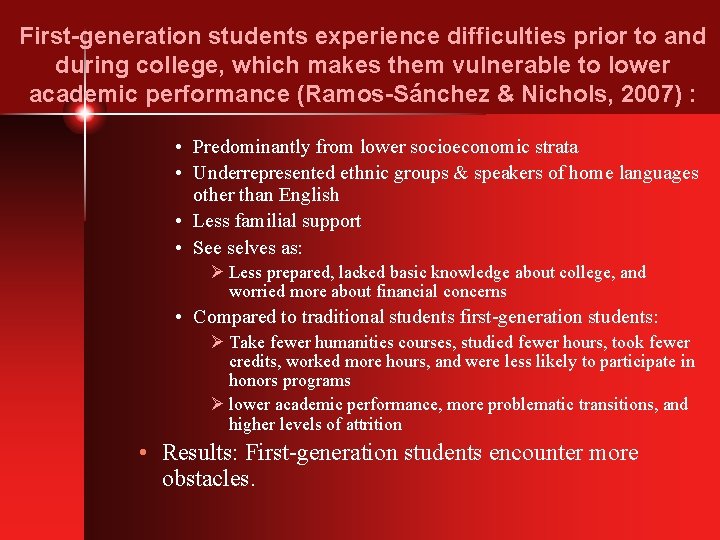 First-generation students experience difficulties prior to and during college, which makes them vulnerable to lower academic performance (Ramos-Sánchez & Nichols, 2007) :

• Predominantly from lower socioeconomic strata
• Underrepresented ethnic groups & speakers of home languages other than English
• Less familial support
• See selves as:
➢ Less prepared, lacked basic knowledge about college, and worried more about financial concerns
• Compared to traditional students first-generation students:
➢ Take fewer humanities courses, studied fewer hours, took fewer credits, worked more hours, and were less likely to participate in honors programs
➢ lower academic performance, more problematic transitions, and higher levels of attrition

• Results: First-generation students encounter more obstacles.